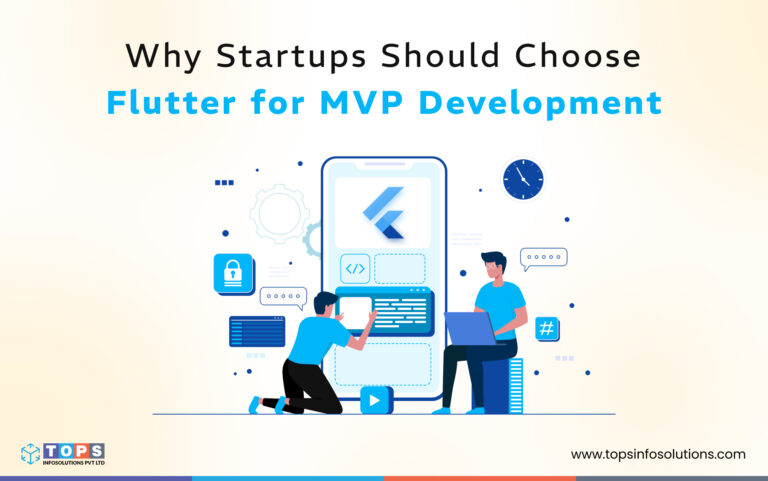 Why Startups Should Choose
Flutter for MVP Development

</>

#

TOPS
INFOSOLUTIONS PVT LTD

www.topsinfosolutions.com